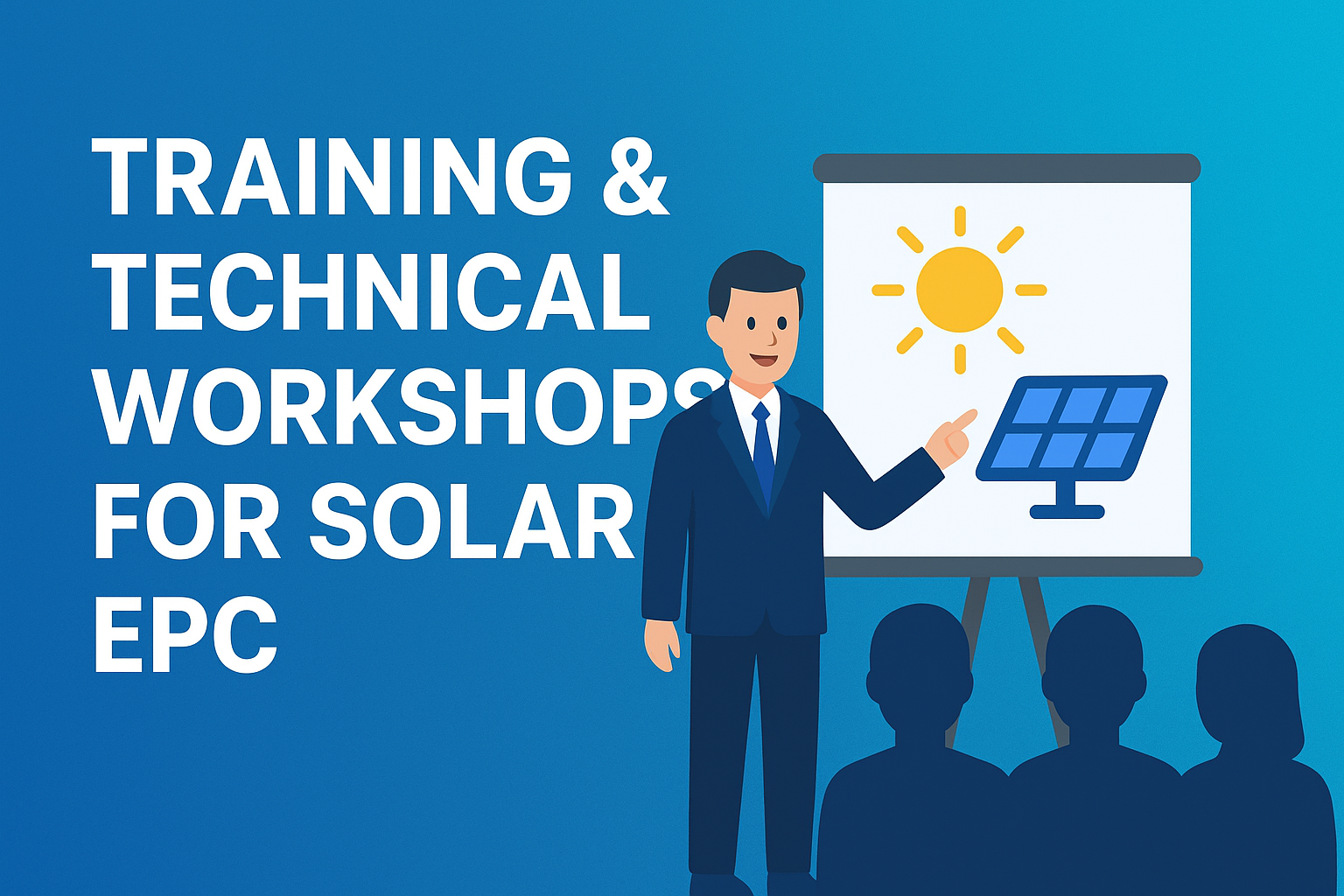 TRAINING & TECHNICAL WORKSHOPS FOR SOLAR EPC